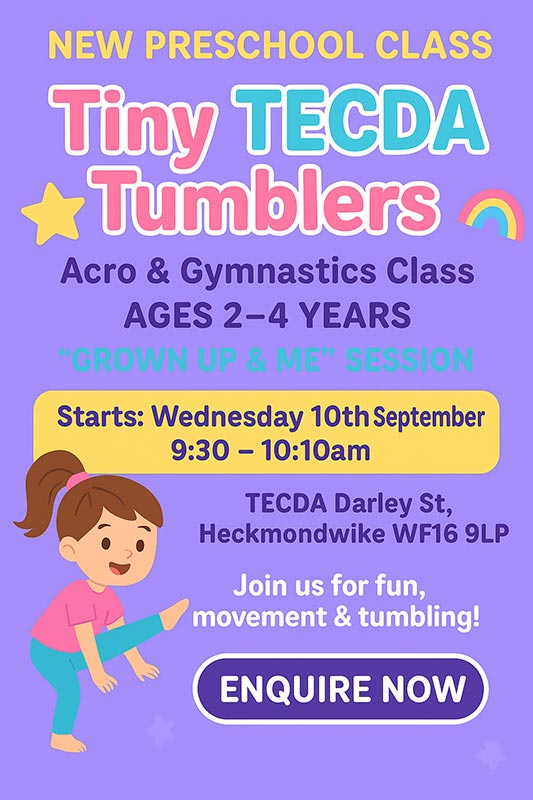 NEW PRESCHOOL CLASS

Tiny TECDA Tumblers

Acro & Gymnastics Class
AGES 2–4 YEARS
"GROWN UP & ME" SESSION

Starts: Wednesday 10th September
9:30 – 10:10am

TECDA Darley St, Heckmondwike WF16 9LP

Join us for fun, movement & tumbling!

ENQUIRE NOW